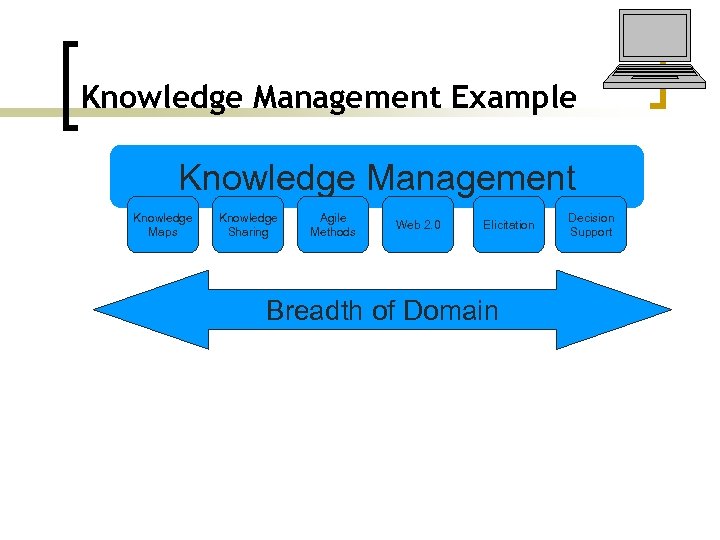 Knowledge Management Example

Knowledge Management

Knowledge Maps

Knowledge Sharing

Agile Methods

Web 2.0

Elicitation

Decision Support

Breadth of Domain